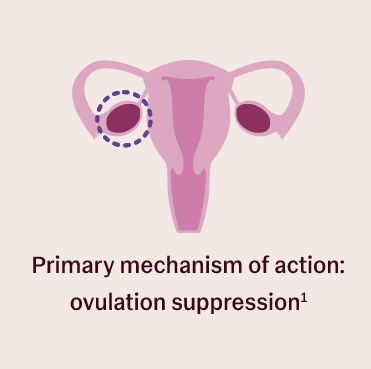 Primary mechanism of action: ovulation suppression$^1$